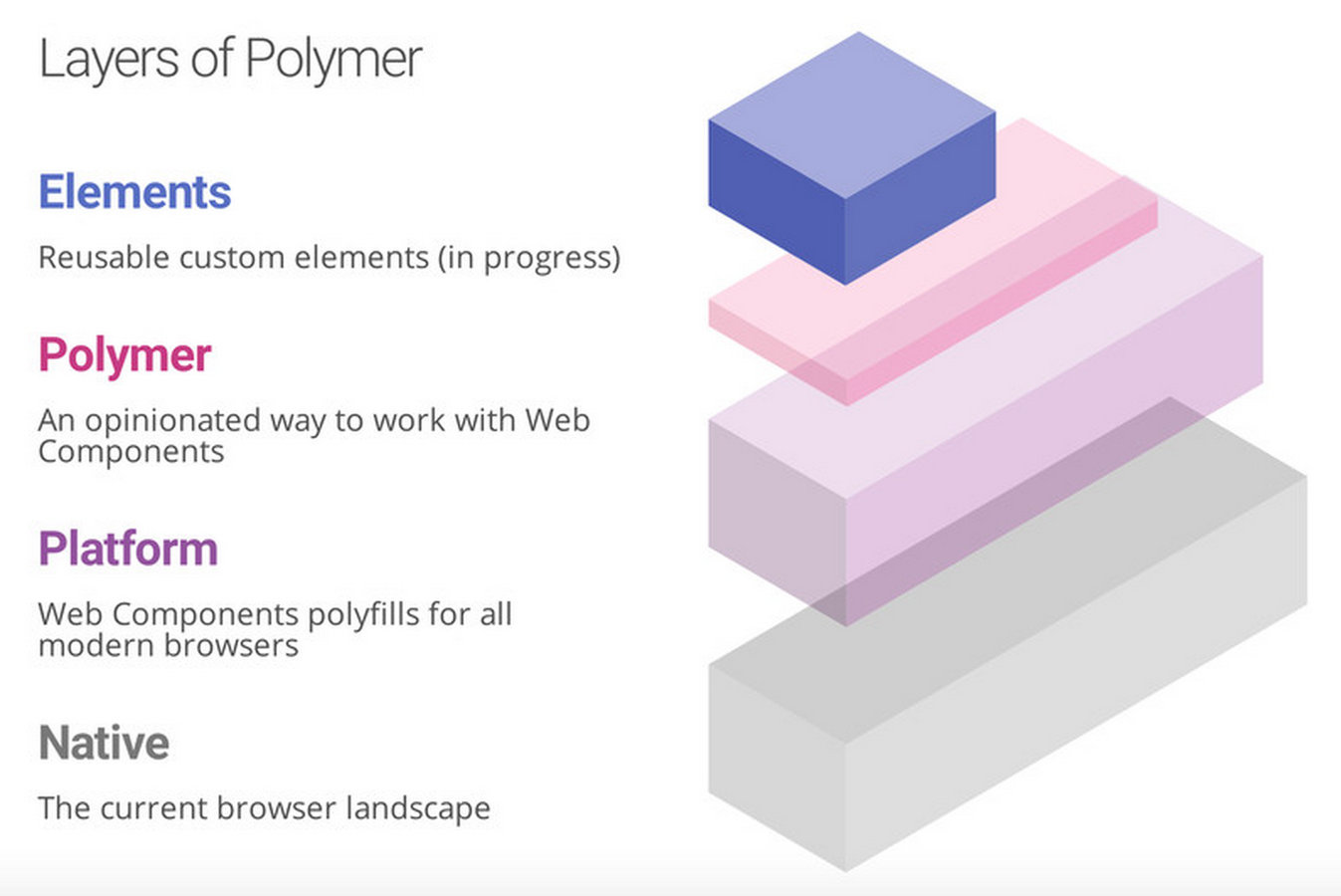 Layers of Polymer

Elements

Reusable custom elements (in progress)

Polymer

An opinionated way to work with Web Components

Platform

Web Components polyfills for all modern browsers

Native

The current browser landscape